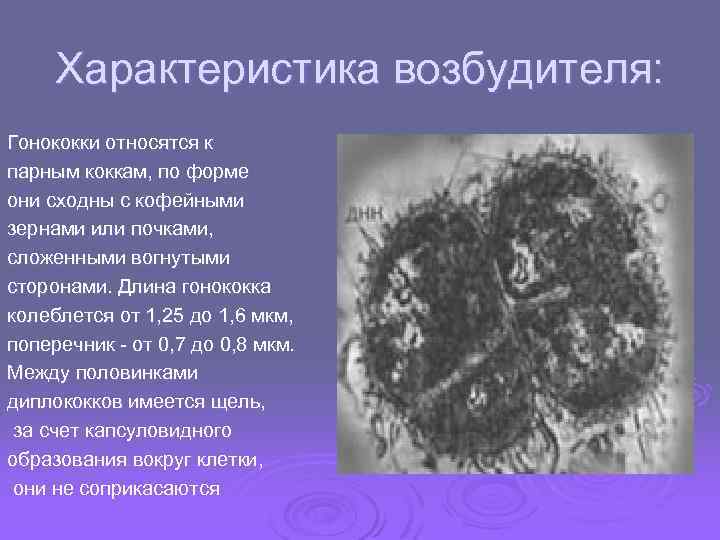 Характеристика возбудителя:

Гонококки относятся к парным коккам, по форме они сходны с кофейными зернами или почками, сложенными вогнутыми сторонами. Длина гонококка колеблется от 1,25 до 1,6 мкм, поперечник - от 0,7 до 0,8 мкм. Между половинками диплококков имеется щель, за счет капсуловидного образования вокруг клетки, они не соприкасаются

ДНК